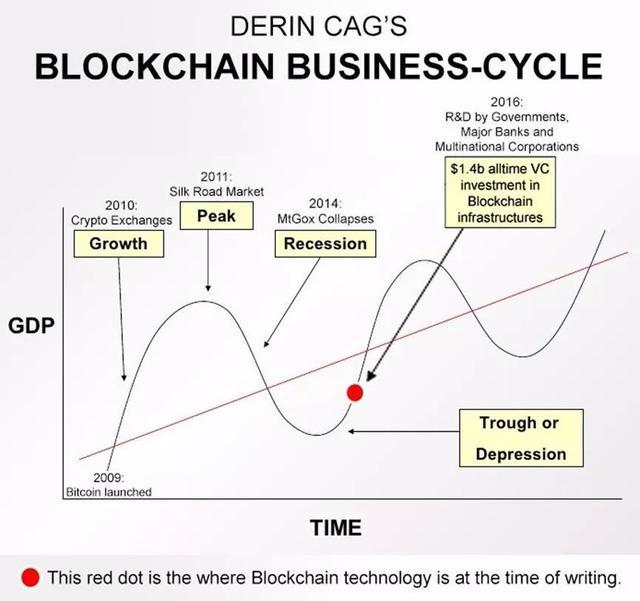 DERIN CAG'S
BLOCKCHAIN BUSINESS-CYCLE

2016:
R&D by Governments, Major Banks and Multinational Corporations

$1.4b alltime VC investment in Blockchain infrastructures

2011:
Silk Road Market

Peak

2010:
Crypto Exchanges

Growth

2014:
MtGox Collapses

Recession

GDP

Trough or Depression

2009:
Bitcoin launched

TIME

This red dot is the where Blockchain technology is at the time of writing.